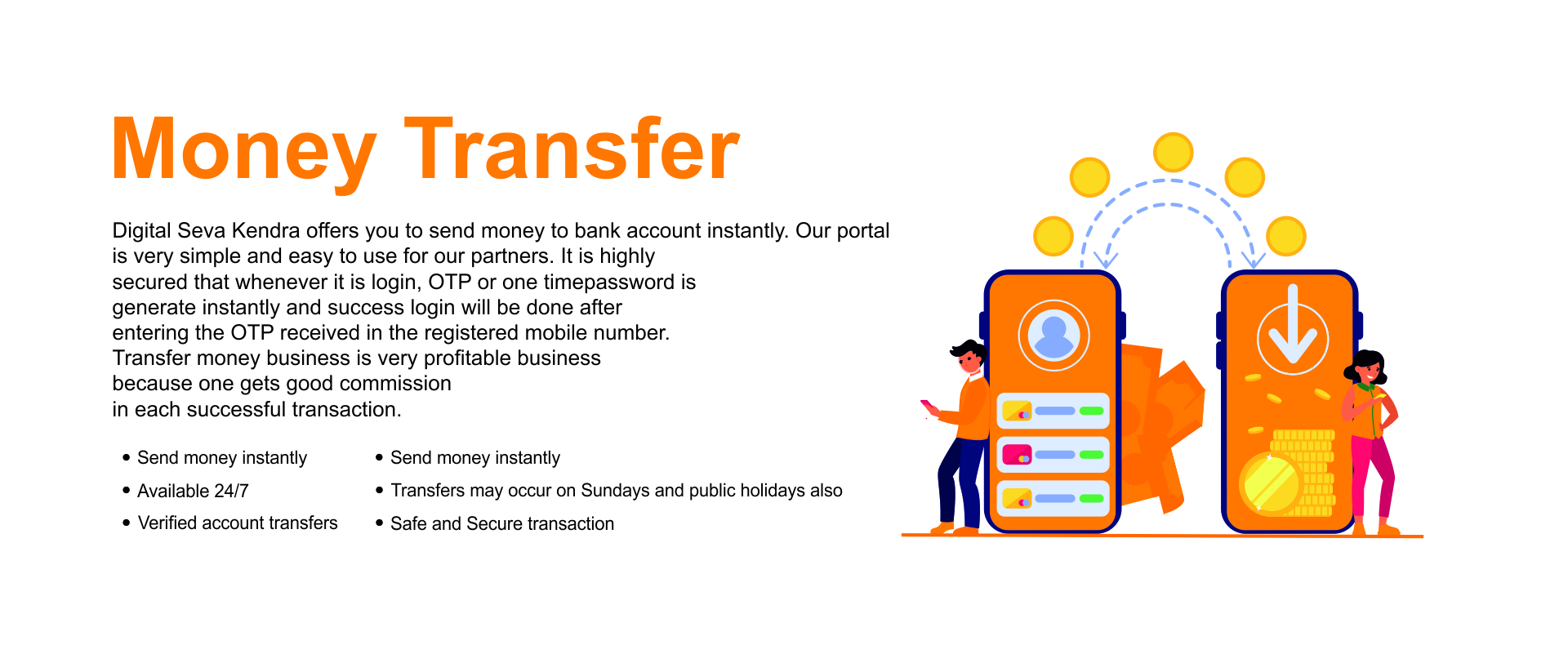 Money Transfer

Digital Seva Kendra offers you to send money to bank account instantly. Our portal is very simple and easy to use for our partners. It is highly secured that whenever it is login, OTP or one timepassword is generate instantly and success login will be done after entering the OTP received in the registered mobile number. Transfer money business is very profitable business because one gets good commission in each successful transaction.

• Send money instantly
• Available 24/7
• Verified account transfers

• Send money instantly
• Transfers may occur on Sundays and public holidays also
• Safe and Secure transaction